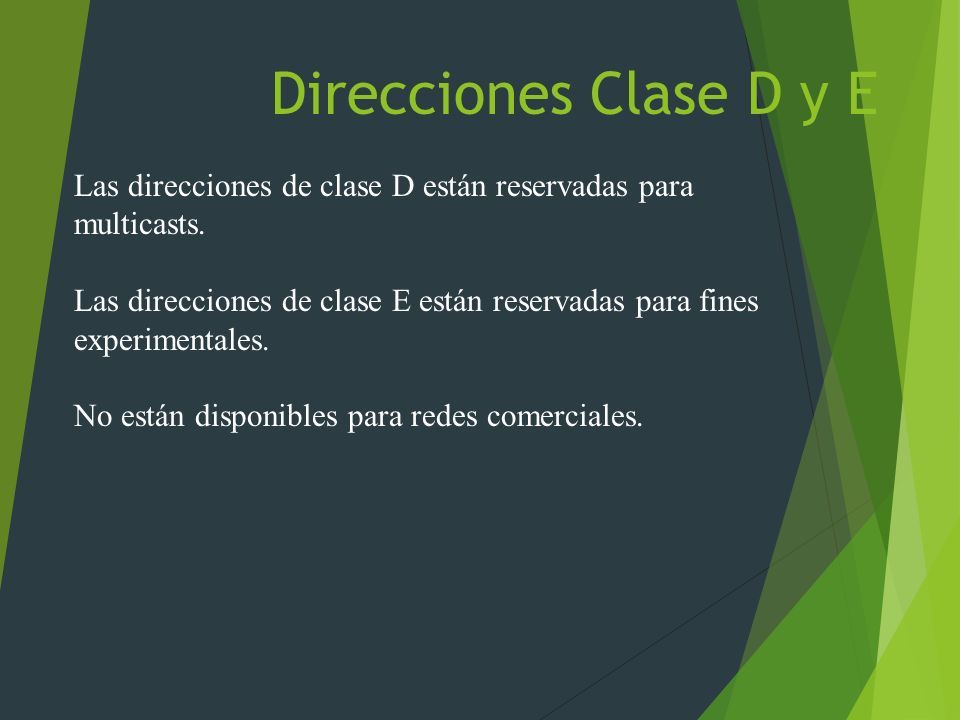 Direcciones Clase D y E

Las direcciones de clase D están reservadas para multicasts.

Las direcciones de clase E están reservadas para fines experimentales.

No están disponibles para redes comerciales.